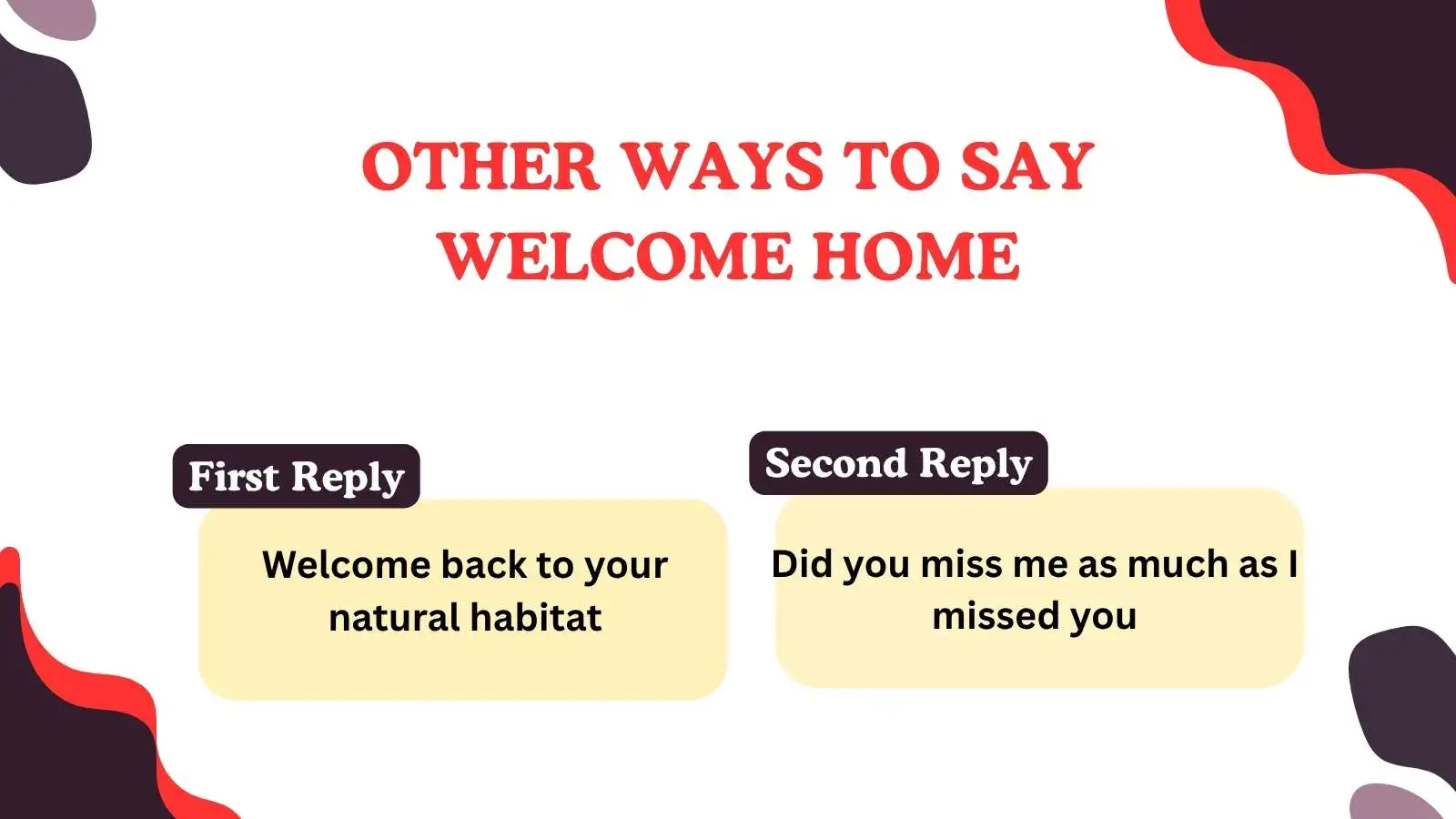 OTHER WAYS TO SAY WELCOME HOME

First Reply

Welcome back to your natural habitat

Second Reply

Did you miss me as much as I missed you